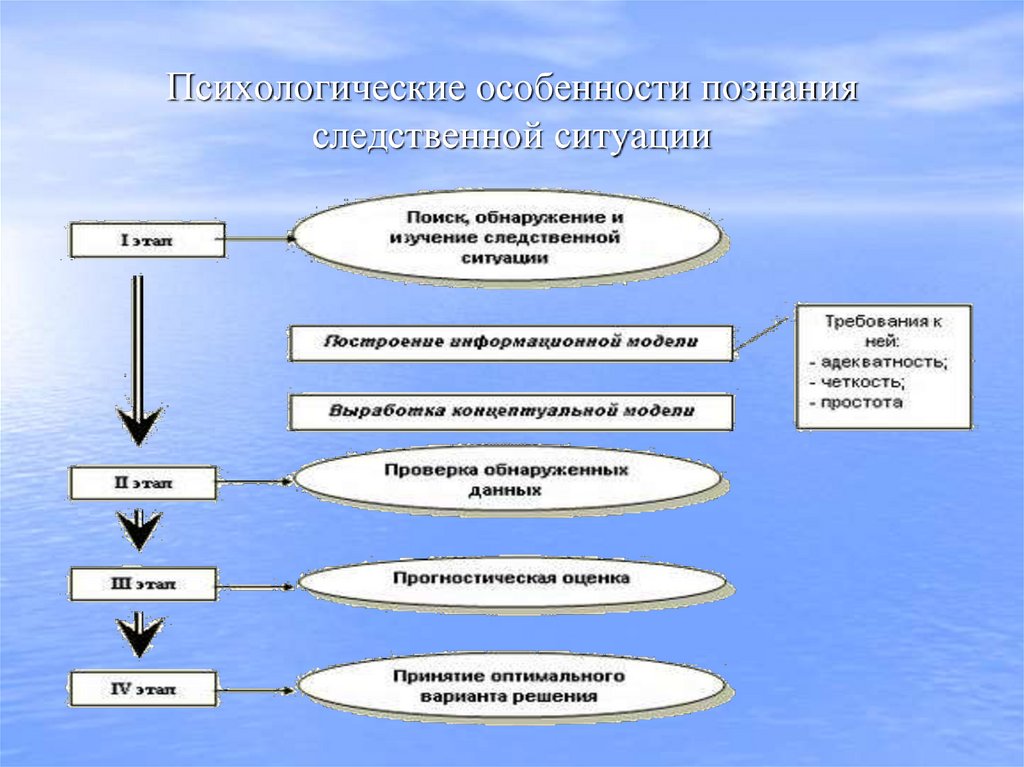 Психологические особенности познания следственной ситуации

I этап

Поиск, обнаружение и изучение следственной ситуации

Построение информационной модели

Требования к ней:
- адекватность;
- четкость;
- простота

Выработка концептуальной модели

II этап

Проверка обнаруженных данных

III этап

Прогностическая оценка

IV этап

Принятие оптимального варианта решения